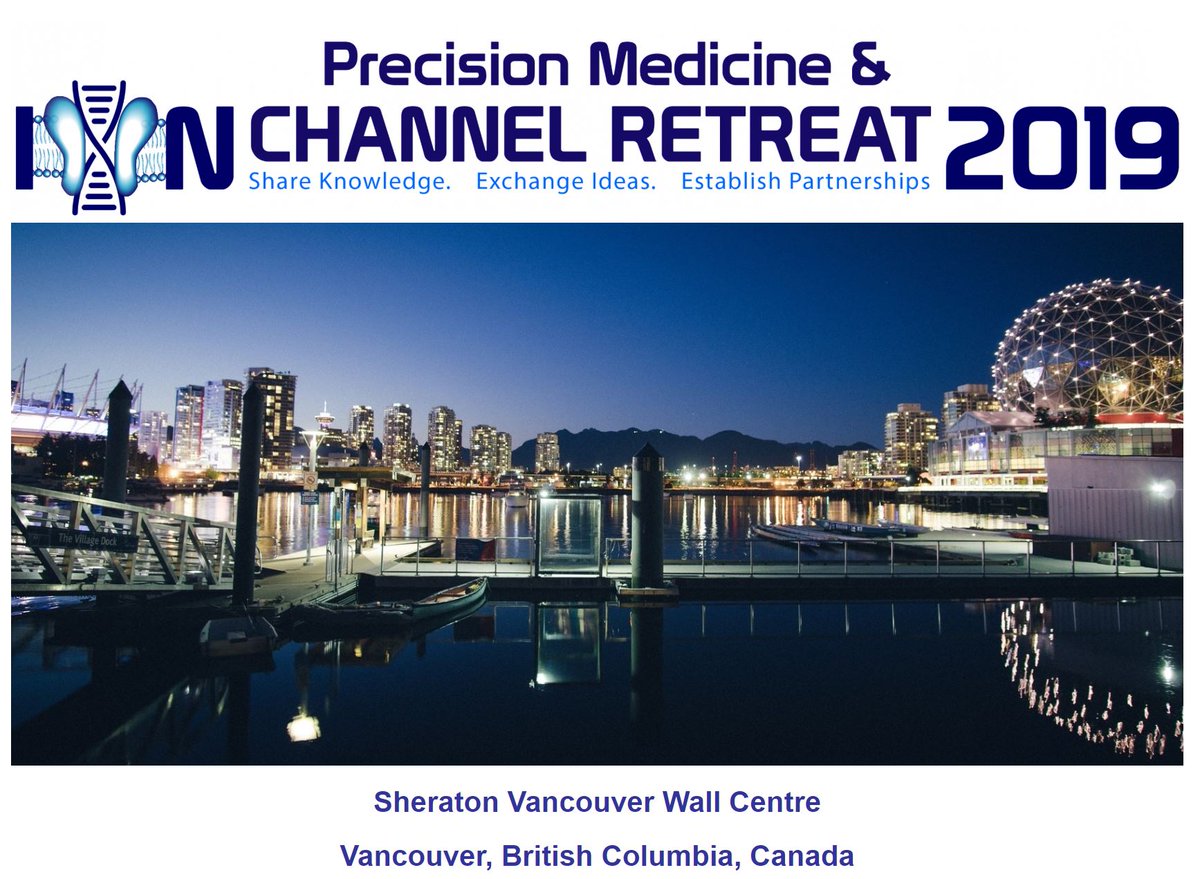 Precision Medicine &
ION CHANNEL RETREAT 2019
Share Knowledge. Exchange Ideas. Establish Partnerships

The Village Dock

Sheraton Vancouver Wall Centre

Vancouver, British Columbia, Canada